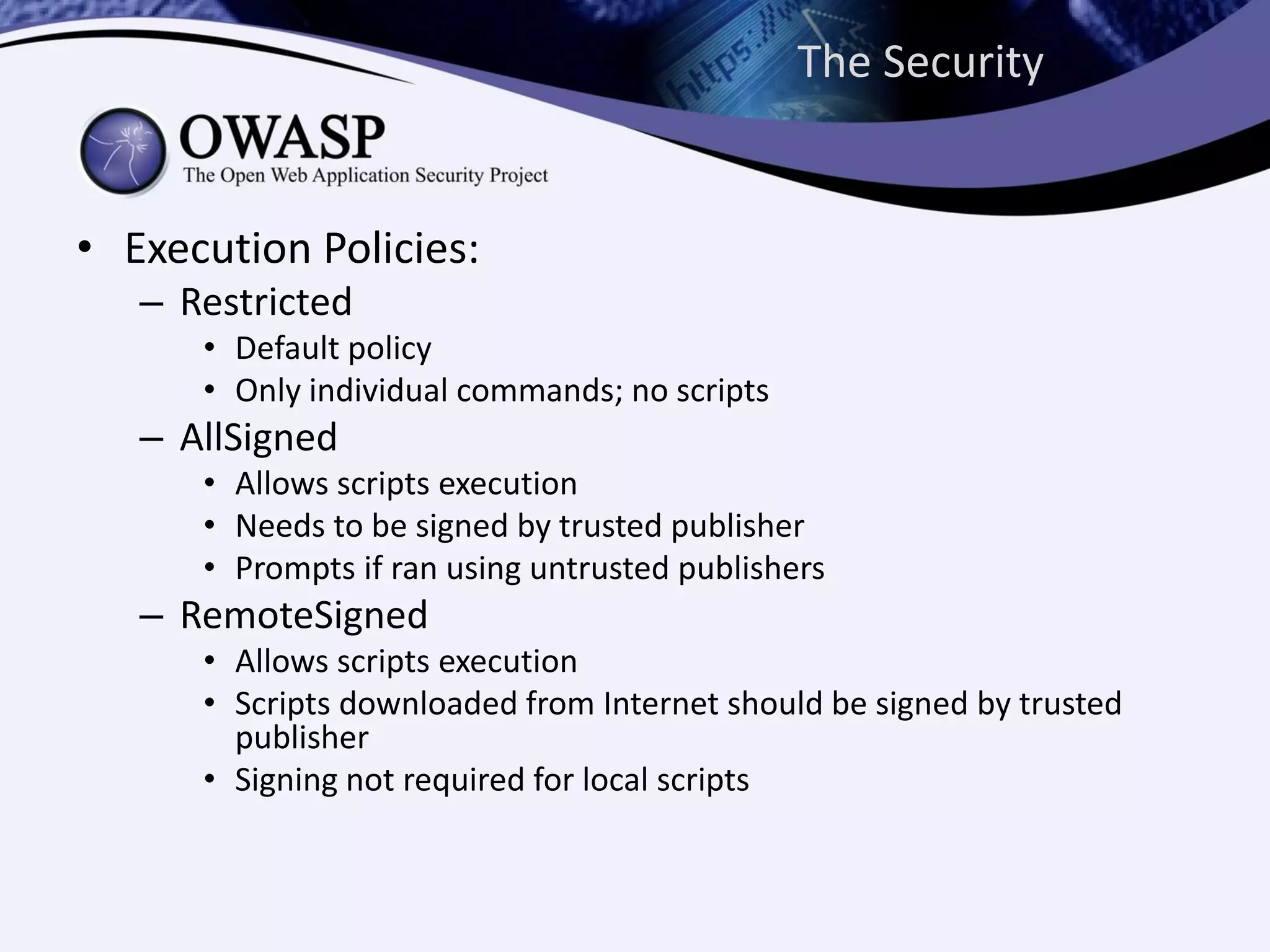 https://w

The Security

OWASP
The Open Web Application Security Project

• Execution Policies:
  – Restricted
    • Default policy
    • Only individual commands; no scripts
  – AllSigned
    • Allows scripts execution
    • Needs to be signed by trusted publisher
    • Prompts if ran using untrusted publishers
  – RemoteSigned
    • Allows scripts execution
    • Scripts downloaded from Internet should be signed by trusted publisher
    • Signing not required for local scripts